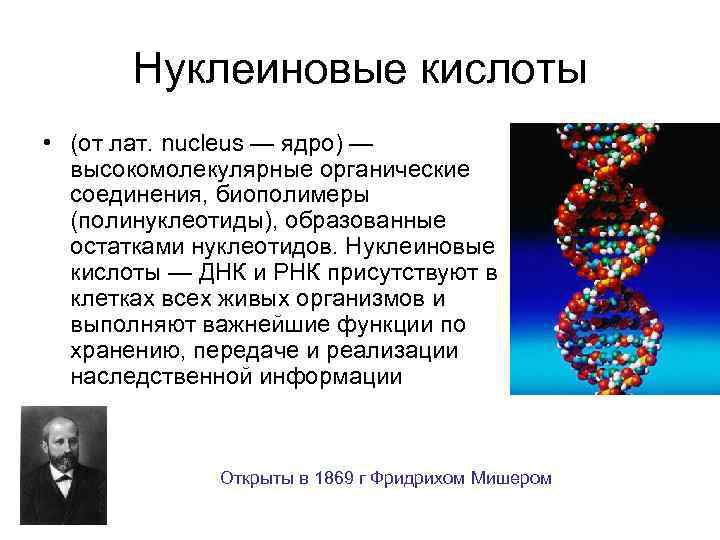 Нуклеиновые кислоты

• (от лат. nucleus — ядро) — высокомолекулярные органические соединения, биополимеры (полинуклеотиды), образованные остатками нуклеотидов. Нуклеиновые кислоты — ДНК и РНК присутствуют в клетках всех живых организмов и выполняют важнейшие функции по хранению, передаче и реализации наследственной информации

Открыты в 1869 г Фридрихом Мишером